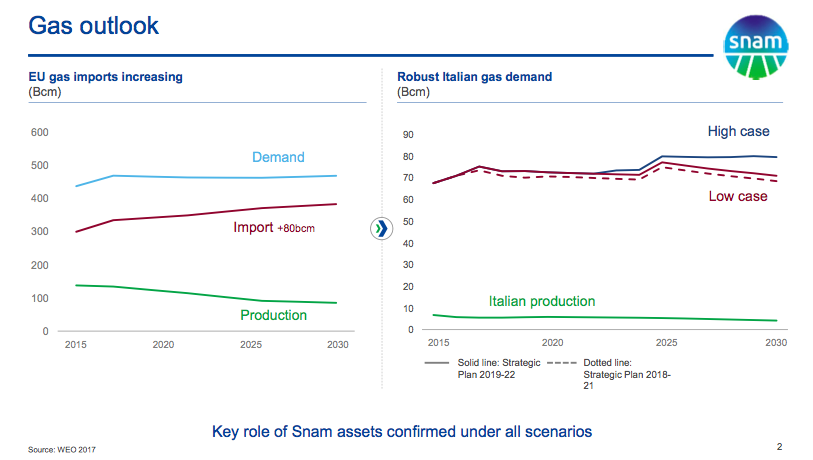 Gas outlook

snam

EU gas imports increasing
(Bcm)

600
500
400
300
200
100
0

Demand

Import +80bcm

Production

2015 2020 2025 2030

Robust Italian gas demand
(Bcm)

90
80
70
60
50
40
30
20
10
0

High case

Low case

Italian production

2015 2020 2025 2030

Solid line: Strategic Plan 2019-22

Dotted line: Strategic Plan 2018-21

Key role of Snam assets confirmed under all scenarios

Source: WEO 2017

2